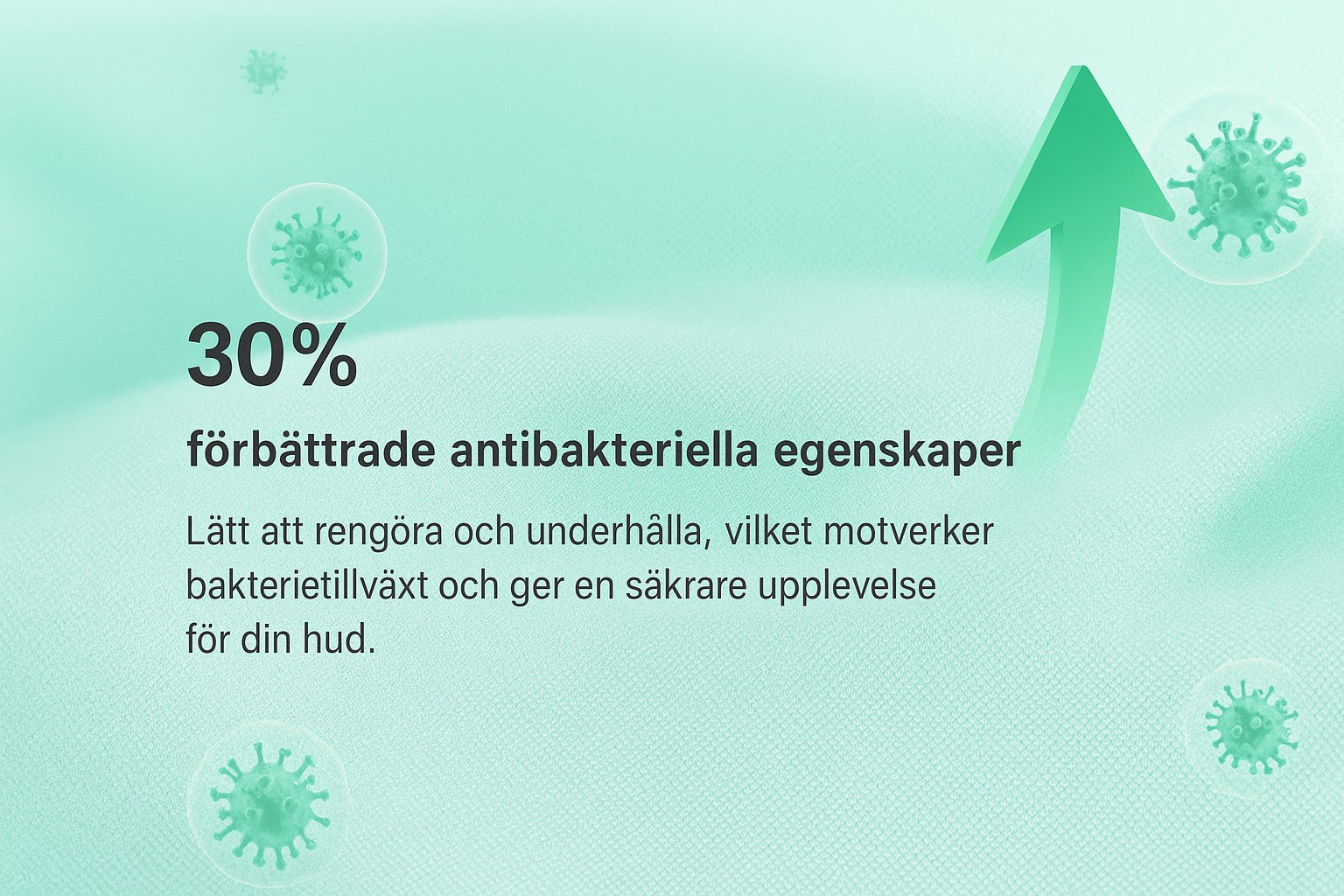 30%

förbättrade antibakteriella egenskaper

Lätt att rengöra och underhålla, vilket motverker bakterietillväxt och ger en säkrare upplevelse för din hud.